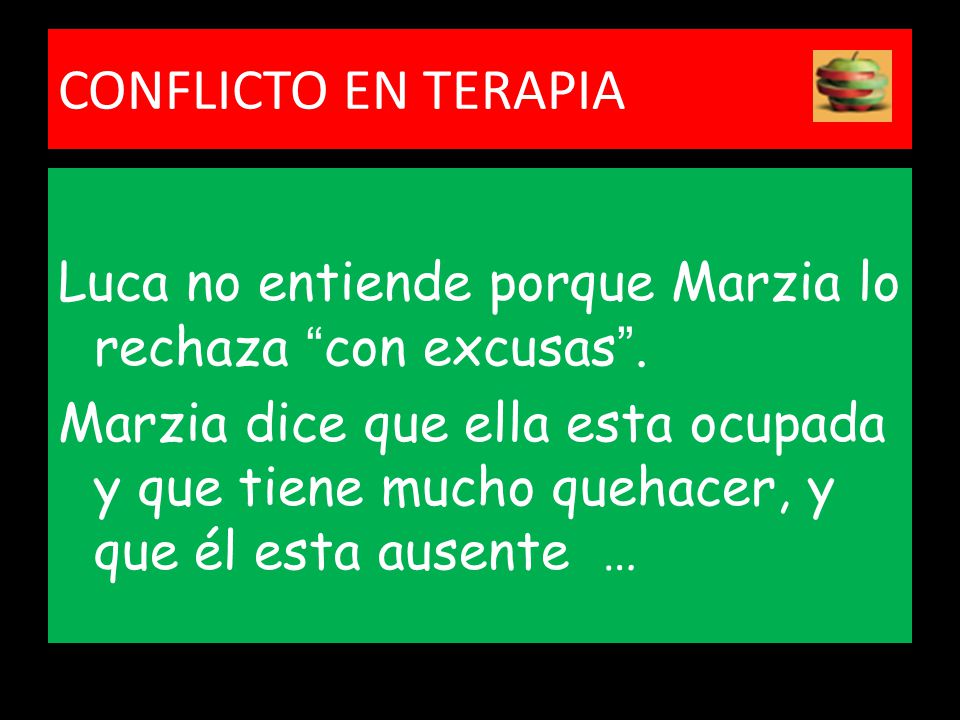 CONFLICTO EN TERAPIA

Luca no entiende porque Marzia lo rechaza “con excusas”.

Marzia dice que ella esta ocupada y que tiene mucho quehacer, y que él esta ausente …